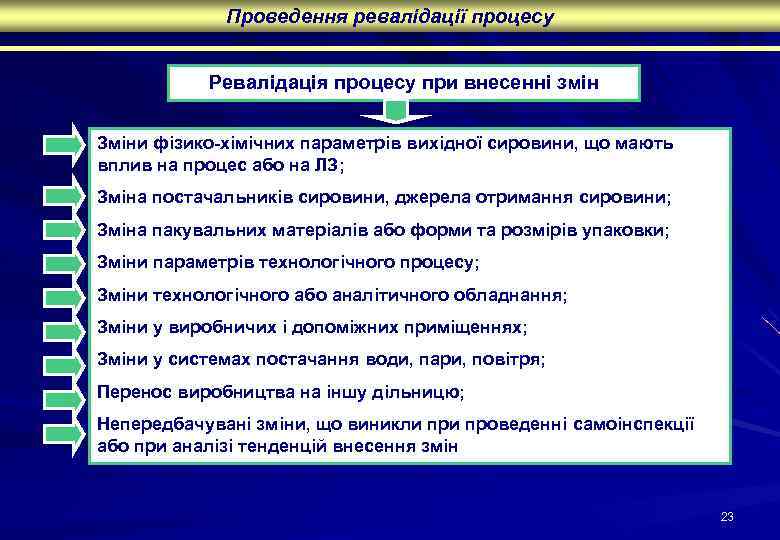 Проведення ревалідації процесу

Ревалідація процесу при внесенні змін

Зміни фізико-хімічних параметрів вихідної сировини, що мають вплив на процес або на ЛЗ;

Зміна постачальників сировини, джерела отримання сировини;

Зміна пакувальних матеріалів або форми та розмірів упаковки;

Зміни параметрів технологічного процесу;

Зміни технологічного або аналітичного обладнання;

Зміни у виробничих і допоміжних приміщеннях;

Зміни у системах постачання води, пари, повітря;

Перенос виробництва на іншу дільницю;

Непередбачувані зміни, що виникли при проведенні самоінспекції або при аналізі тенденцій внесення змін

23